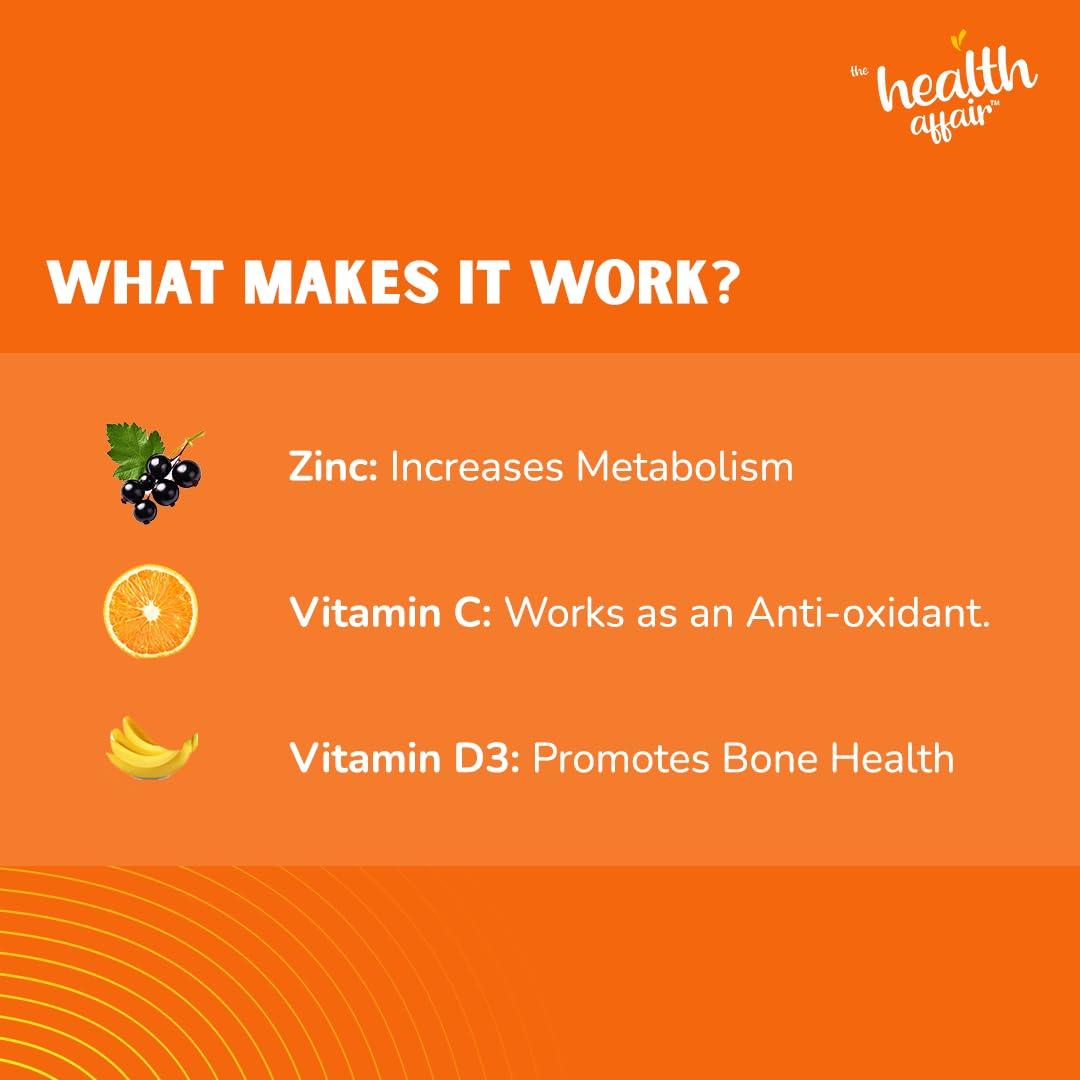 the health affair™

WHAT MAKES IT WORK?

Zinc: Increases Metabolism

Vitamin C: Works as an Anti-oxidant.

Vitamin D3: Promotes Bone Health